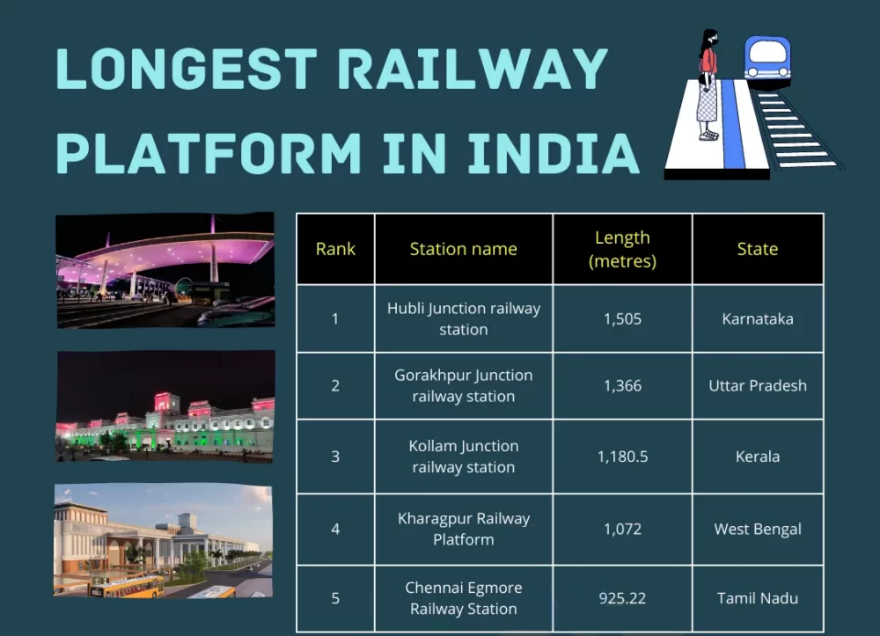 LONGEST RAILWAY PLATFORM IN INDIA

| Rank | Station name | Length (metres) | State |
|---|---|---|---|
| 1 | Hubli Junction railway station | 1,505 | Karnataka |
| 2 | Gorakhpur Junction railway station | 1,366 | Uttar Pradesh |
| 3 | Kollam Junction railway station | 1,180.5 | Kerala |
| 4 | Kharagpur Railway Platform | 1,072 | West Bengal |
| 5 | Chennai Egmore Railway Station | 925.22 | Tamil Nadu |